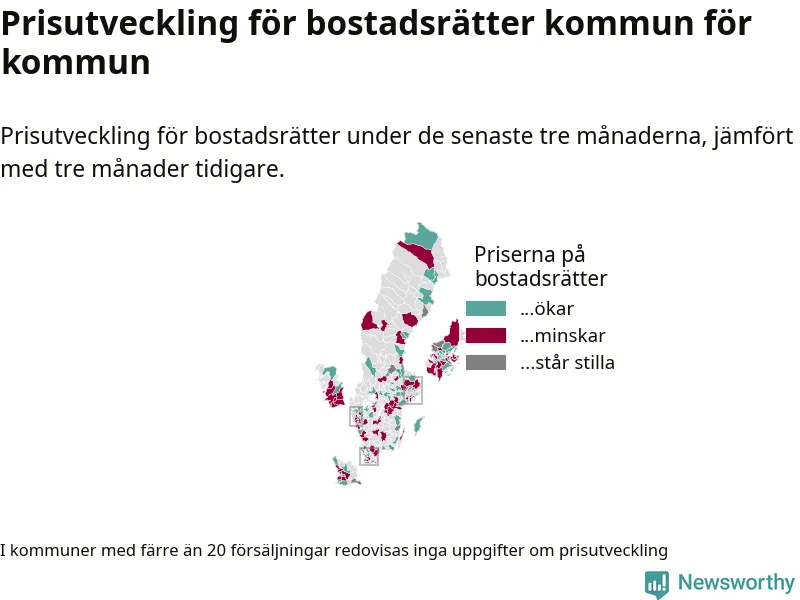 Prisutveckling för bostadsrätter kommun för kommun

Prisutveckling för bostadsrätter under de senaste tre månaderna, jämfört med tre månader tidigare.

Priserna på bostadsrätter

...ökar

...minskar

...står stilla

I kommuner med färre än 20 försäljningar redovisas inga uppgifter om prisutveckling

Newsworthy